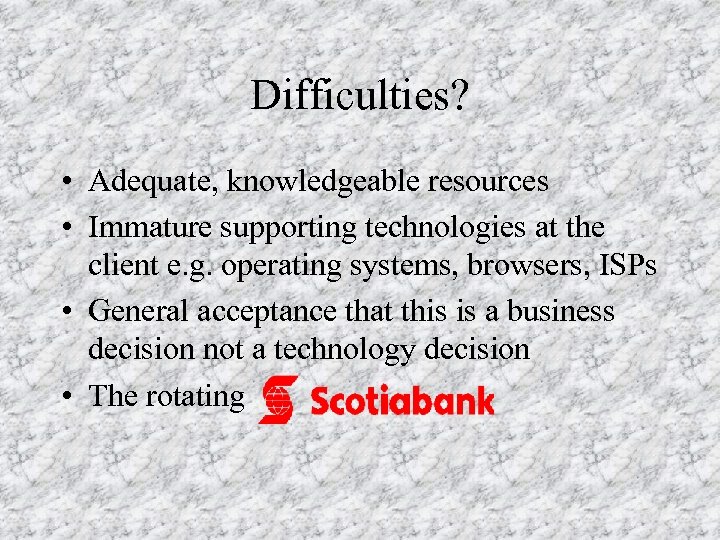 Difficulties?

• Adequate, knowledgeable resources
• Immature supporting technologies at the client e.g. operating systems, browsers, ISPs
• General acceptance that this is a business decision not a technology decision
• The rotating Scotiabank